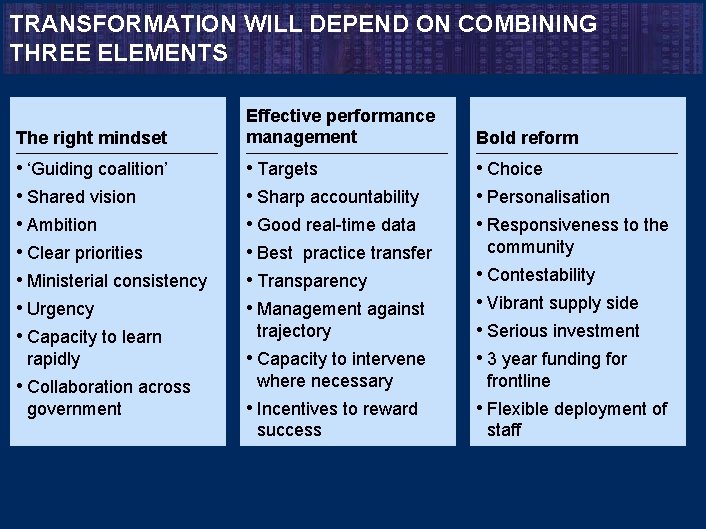 TRANSFORMATION WILL DEPEND ON COMBINING THREE ELEMENTS

The right mindset

• ‘Guiding coalition’
• Shared vision
• Ambition
• Clear priorities
• Ministerial consistency
• Urgency
• Capacity to learn rapidly
• Collaboration across government

Effective performance management

• Targets
• Sharp accountability
• Good real-time data
• Best practice transfer
• Transparency
• Management against trajectory
• Capacity to intervene where necessary
• Incentives to reward success

Bold reform

• Choice
• Personalisation
• Responsiveness to the community
• Contestability
• Vibrant supply side
• Serious investment
• 3 year funding for frontline
• Flexible deployment of staff